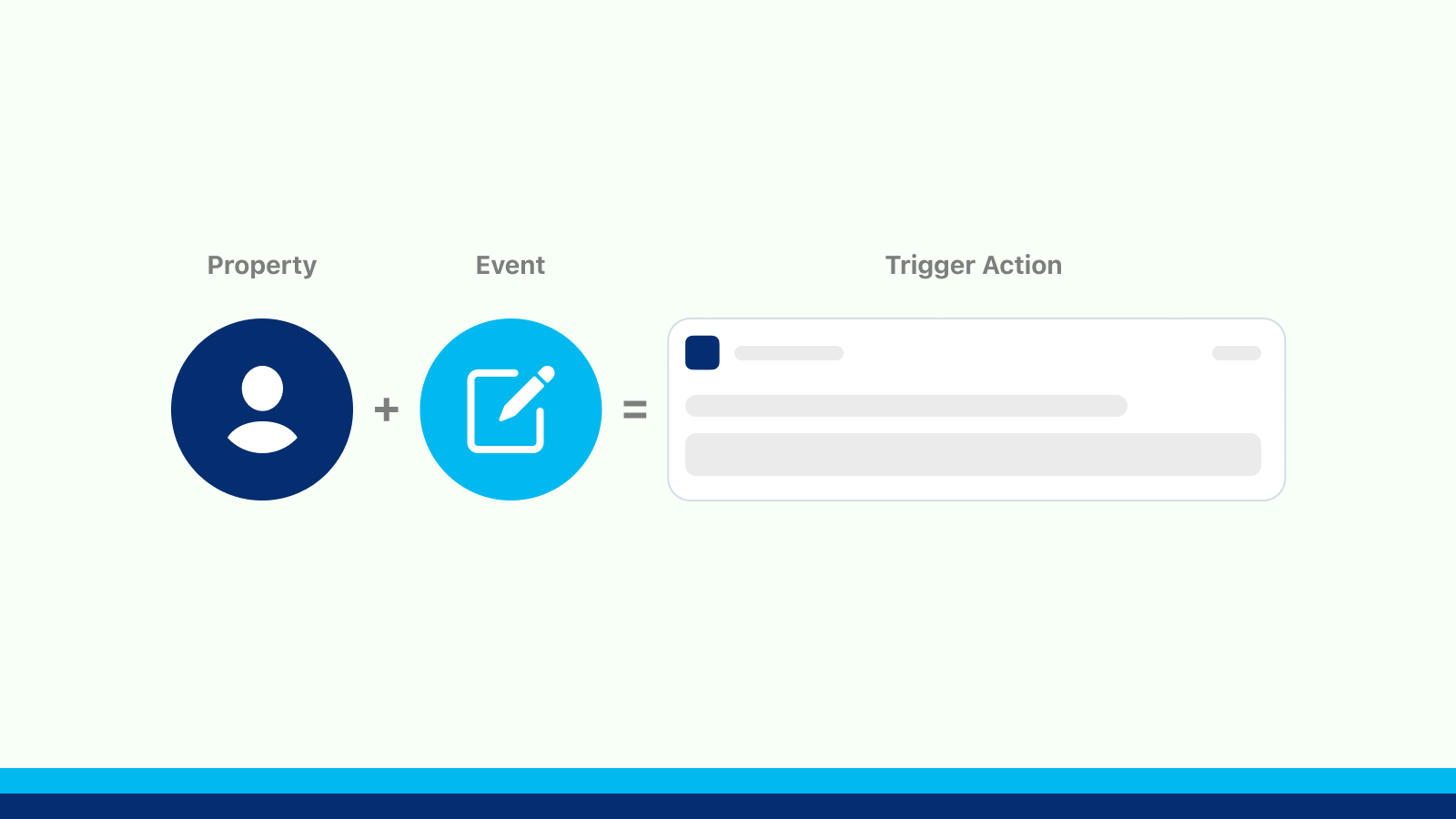 Property

Event

Trigger Action

+

=